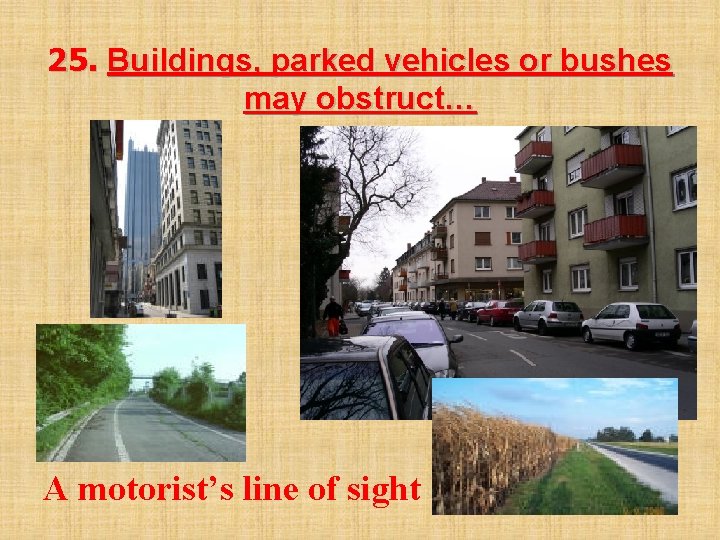 25. Buildings, parked vehicles or bushes may obstruct…

A motorist's line of sight